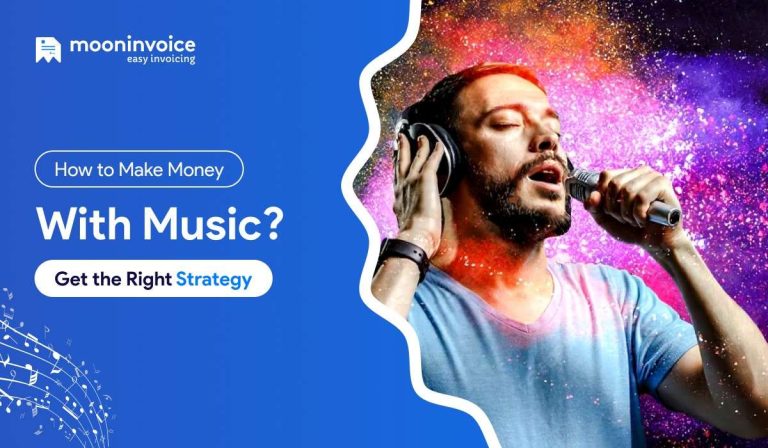 mooninvoice
easy invoicing

How to Make Money

With Music?

Get the Right Strategy